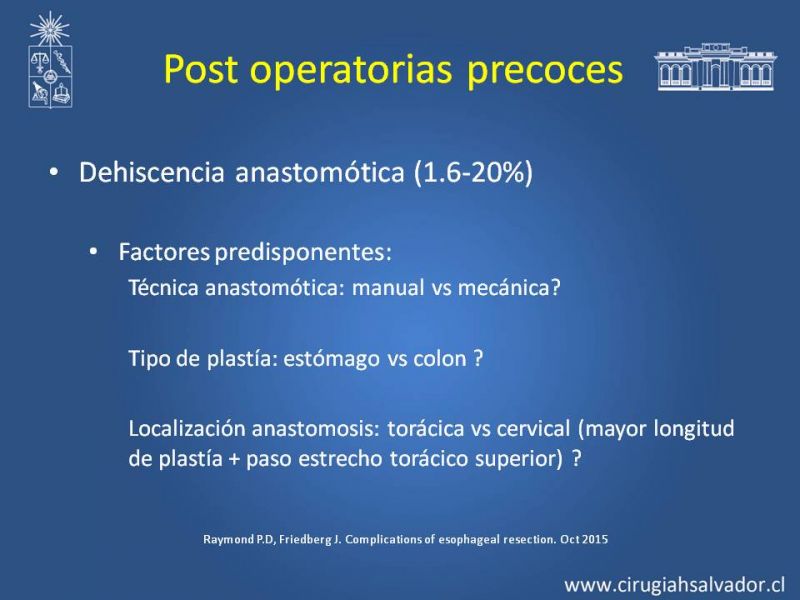 Post operatorias precoces

• Dehiscencia anastomótica (1.6-20%)

• Factores predisponentes:

Técnica anastomótica: manual vs mecánica?

Tipo de plastía: estómago vs colon ?

Localización anastomosis: torácica vs cervical (mayor longitud de plastía + paso estrecho torácico superior) ?

Raymond P.D, Friedberg J. Complications of esophageal resection. Oct 2015

www.cirugiahsalvador.cl